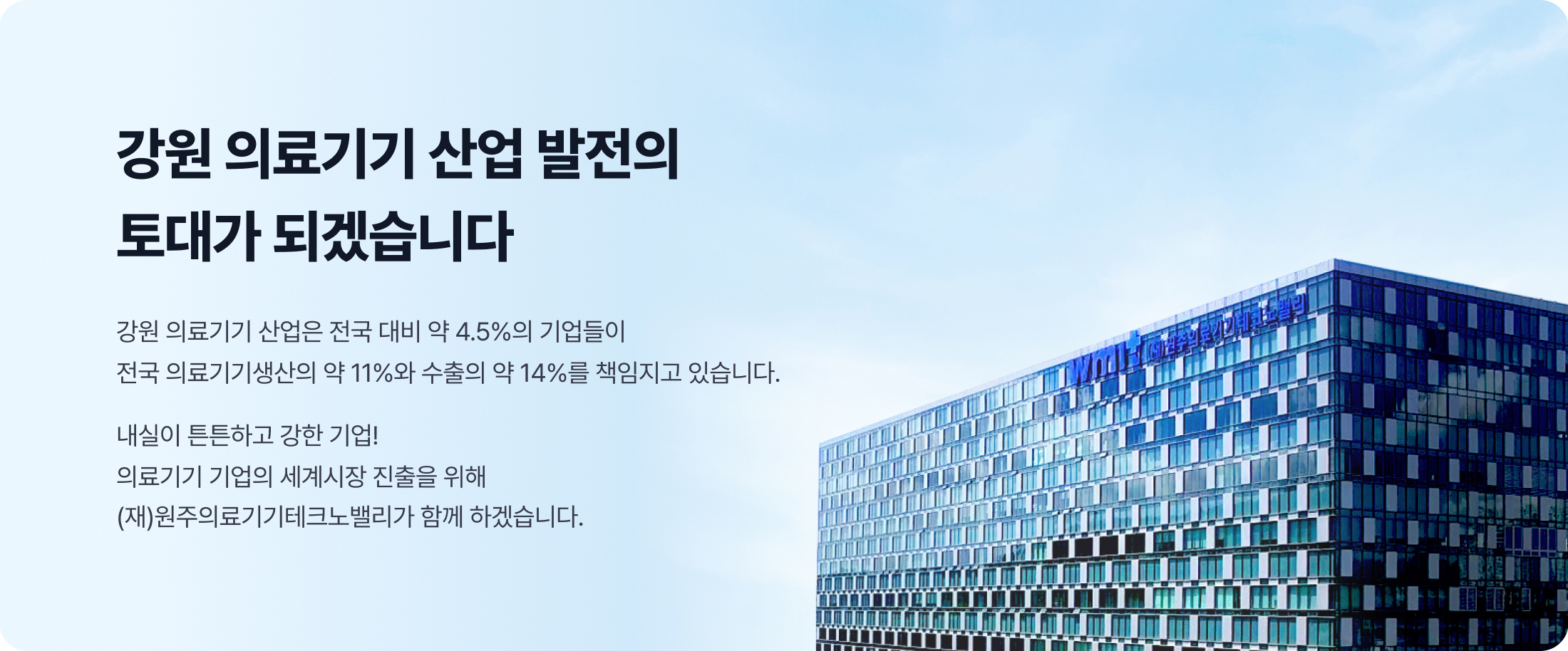 강원 의료기기 산업 발전의
토대가 되겠습니다

강원 의료기기 산업은 전국 대비 약 4.5%의 기업들이
전국 의료기기생산의 약 11%와 수출의 약 14%를 책임지고 있습니다.

내실이 튼튼하고 강한 기업!
의료기기 기업의 세계시장 진출을 위해
(재)원주의료기기테크노밸리가 함께 하겠습니다.

wmit (재)원주의료기기테크노밸리